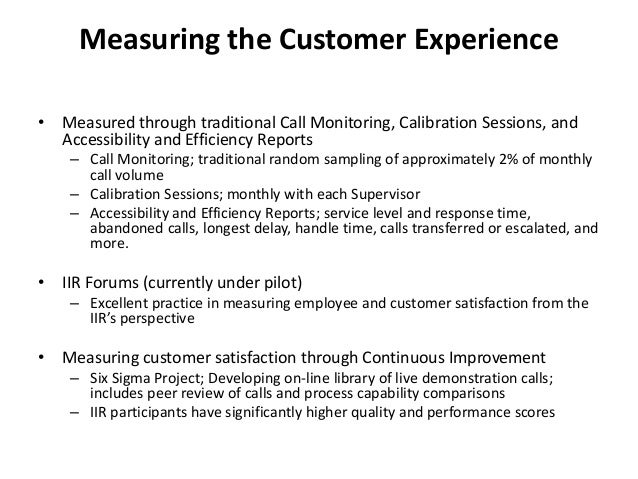 Measuring the Customer Experience

• Measured through traditional Call Monitoring, Calibration Sessions, and Accessibility and Efficiency Reports
– Call Monitoring; traditional random sampling of approximately 2% of monthly call volume
– Calibration Sessions; monthly with each Supervisor
– Accessibility and Efficiency Reports; service level and response time, abandoned calls, longest delay, handle time, calls transferred or escalated, and more.

• IIR Forums (currently under pilot)
– Excellent practice in measuring employee and customer satisfaction from the IIR's perspective

• Measuring customer satisfaction through Continuous Improvement
– Six Sigma Project; Developing on-line library of live demonstration calls; includes peer review of calls and process capability comparisons
– IIR participants have significantly higher quality and performance scores